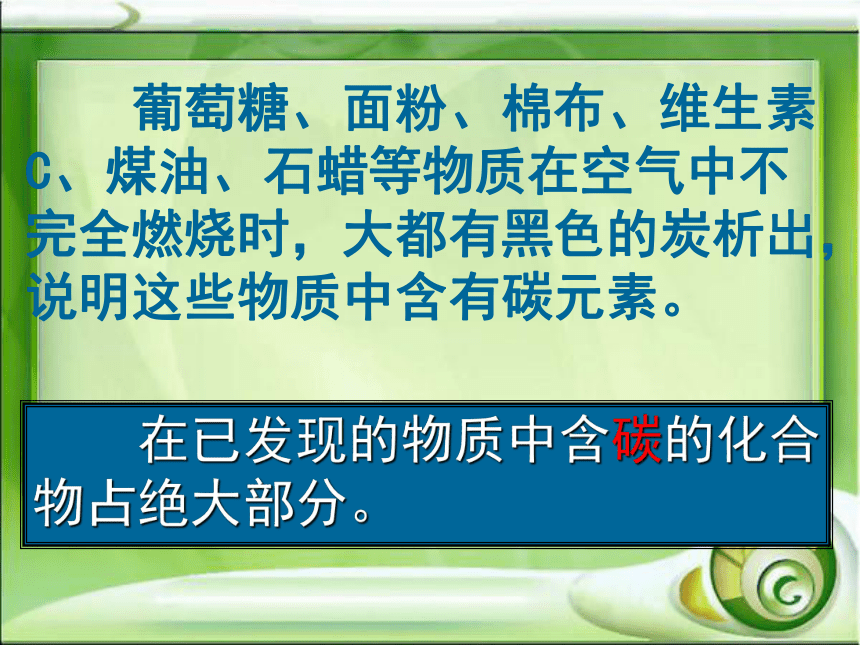 葡萄糖、面粉、棉布、维生素C、煤油、石蜡等物质在空气中不完全燃烧时，大都有黑色的炭析出，说明这些物质中含有碳元素。

在已发现的物质中含碳的化合物占绝大部分。